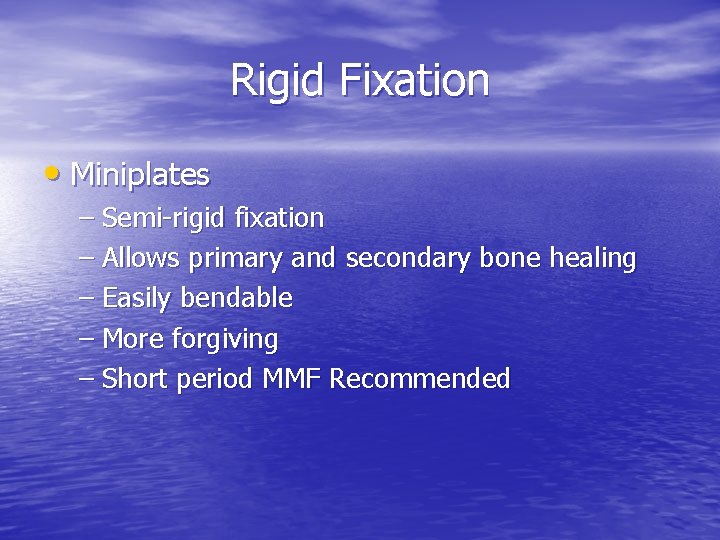 Rigid Fixation

• Miniplates
– Semi-rigid fixation
– Allows primary and secondary bone healing
– Easily bendable
– More forgiving
– Short period MMF Recommended